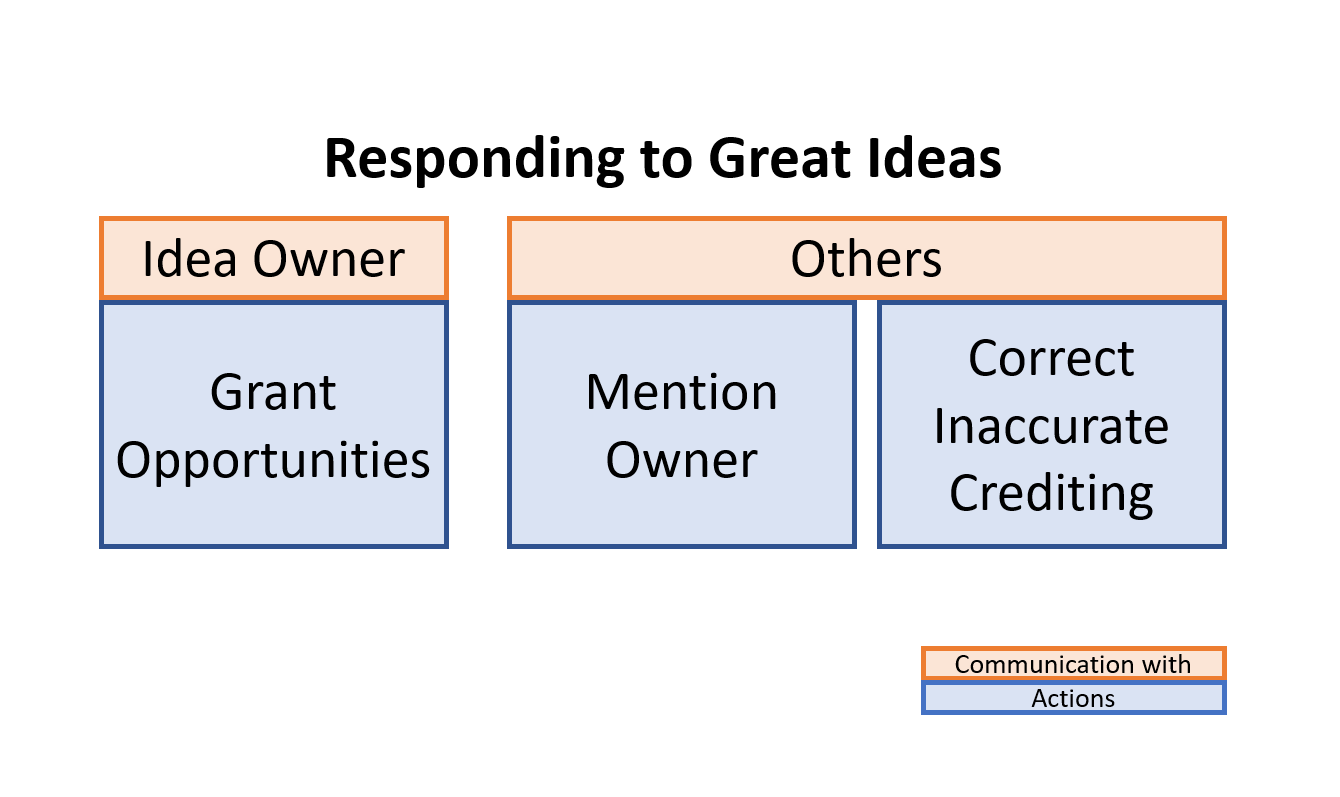 Responding to Great Ideas

Idea Owner

Grant Opportunities

Others

Mention Owner

Correct Inaccurate Crediting

Communication with

Actions